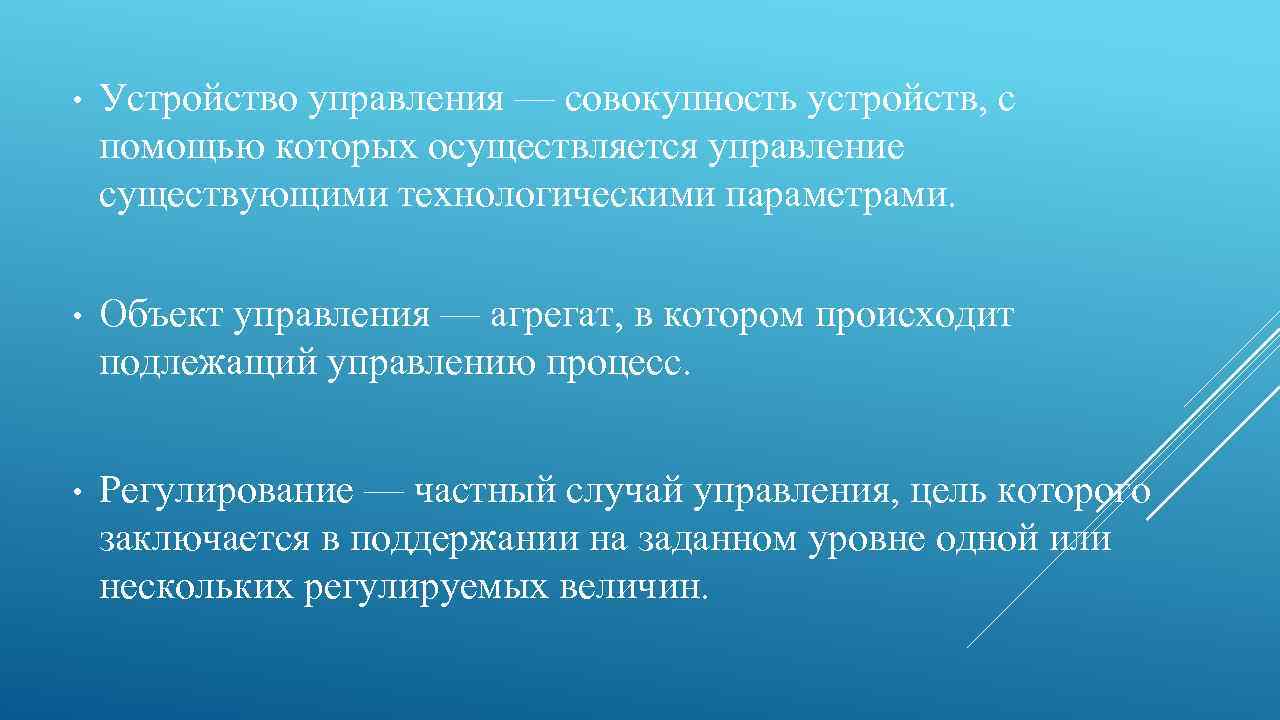 • Устройство управления — совокупность устройств, с помощью которых осуществляется управление существующими технологическими параметрами.

• Объект управления — агрегат, в котором происходит подлежащий управлению процесс.

• Регулирование — частный случай управления, цель которого заключается в поддержании на заданном уровне одной или нескольких регулируемых величин.